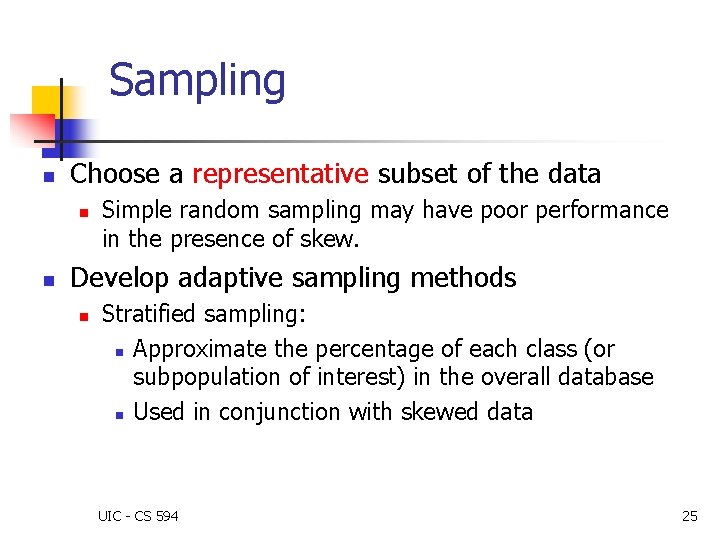 Sampling

Choose a representative subset of the data

Simple random sampling may have poor performance in the presence of skew.

Develop adaptive sampling methods

Stratified sampling:

Approximate the percentage of each class (or subpopulation of interest) in the overall database

Used in conjunction with skewed data

UIC - CS 594

25